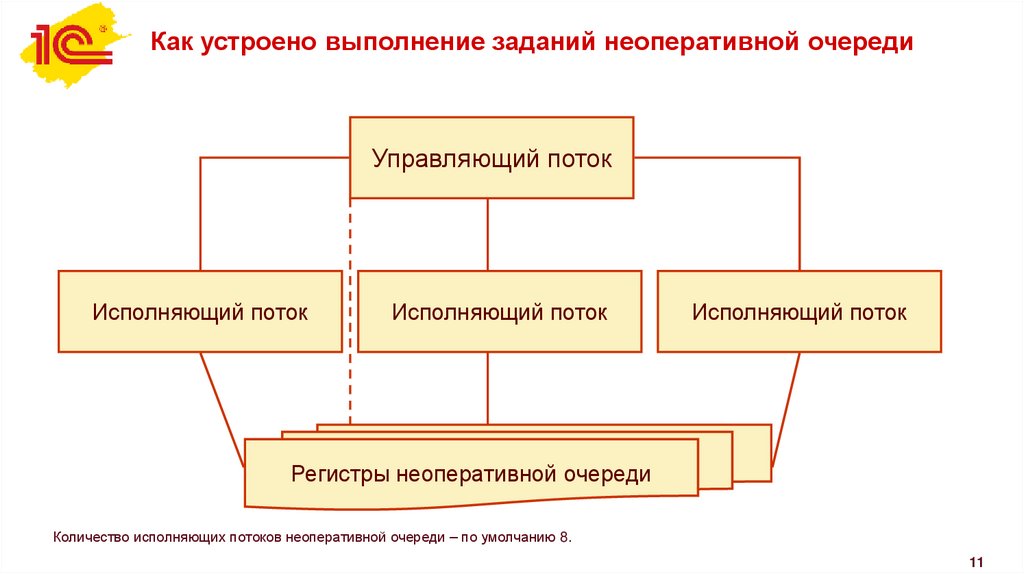 1С

Как устроено выполнение заданий неоперативной очереди

Управляющий поток

Исполняющий поток

Исполняющий поток

Исполняющий поток

Регистры неоперативной очереди

Количество исполняющих потоков неоперативной очереди – по умолчанию 8.

11